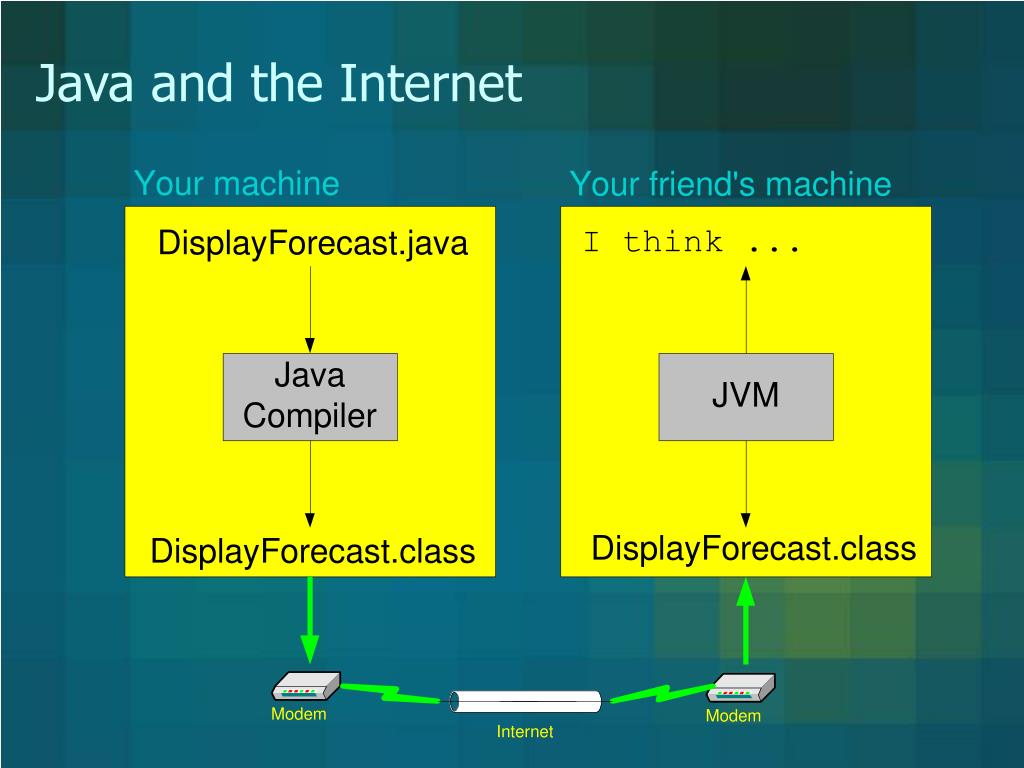 Java and the Internet

Your machine

DisplayForecast.java

Java Compiler

DisplayForecast.class

Your friend's machine

I think ...

JVM

DisplayForecast.class

Modem

Internet

Modem